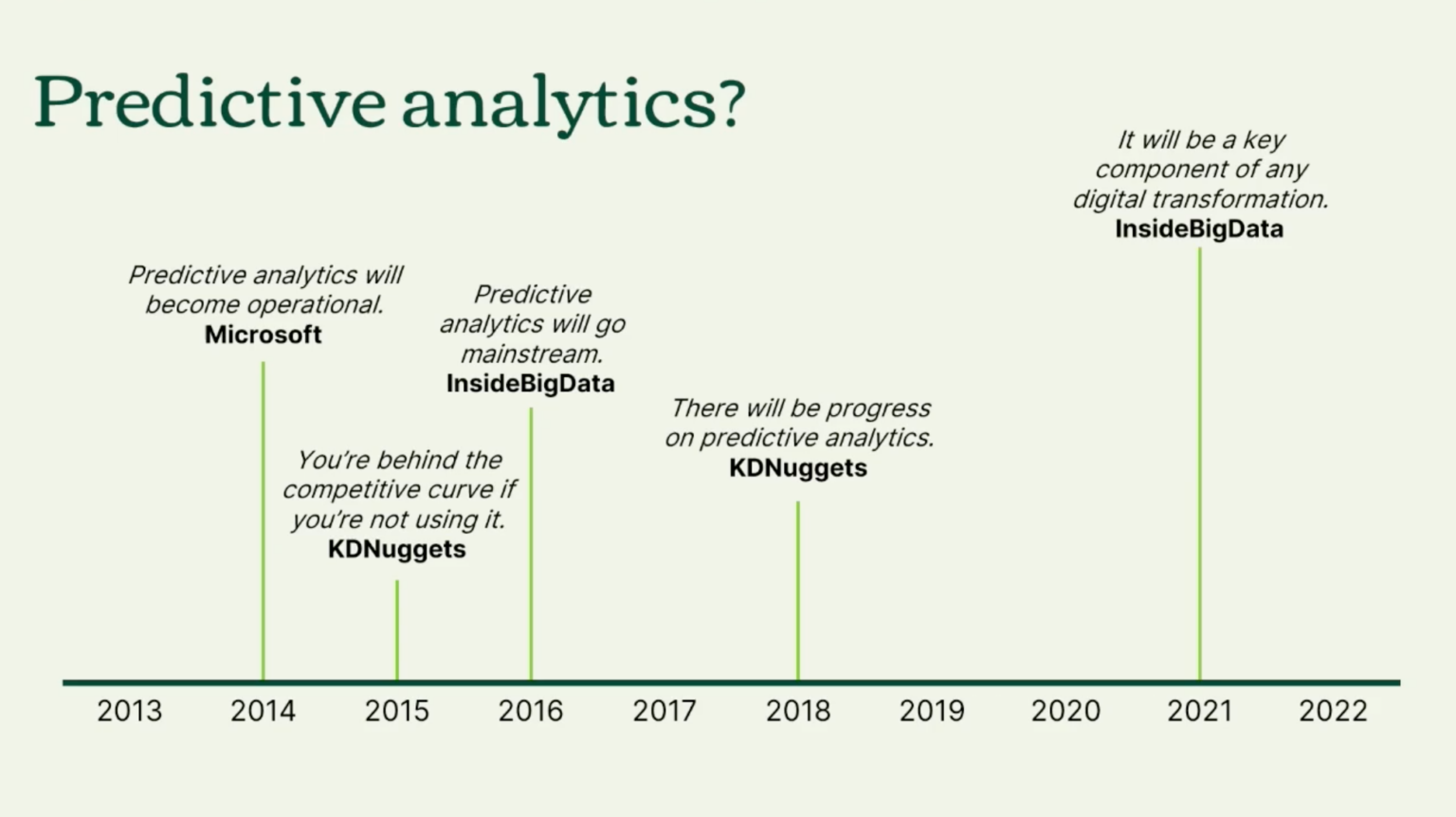 Predictive analytics?

Predictive analytics will become operational.
Microsoft

You're behind the competitive curve if you're not using it.
KDNuggets

Predictive analytics will go mainstream.
InsideBigData

There will be progress on predictive analytics.
KDNuggets

It will be a key component of any digital transformation.
InsideBigData

2013 2014 2015 2016 2017 2018 2019 2020 2021 2022